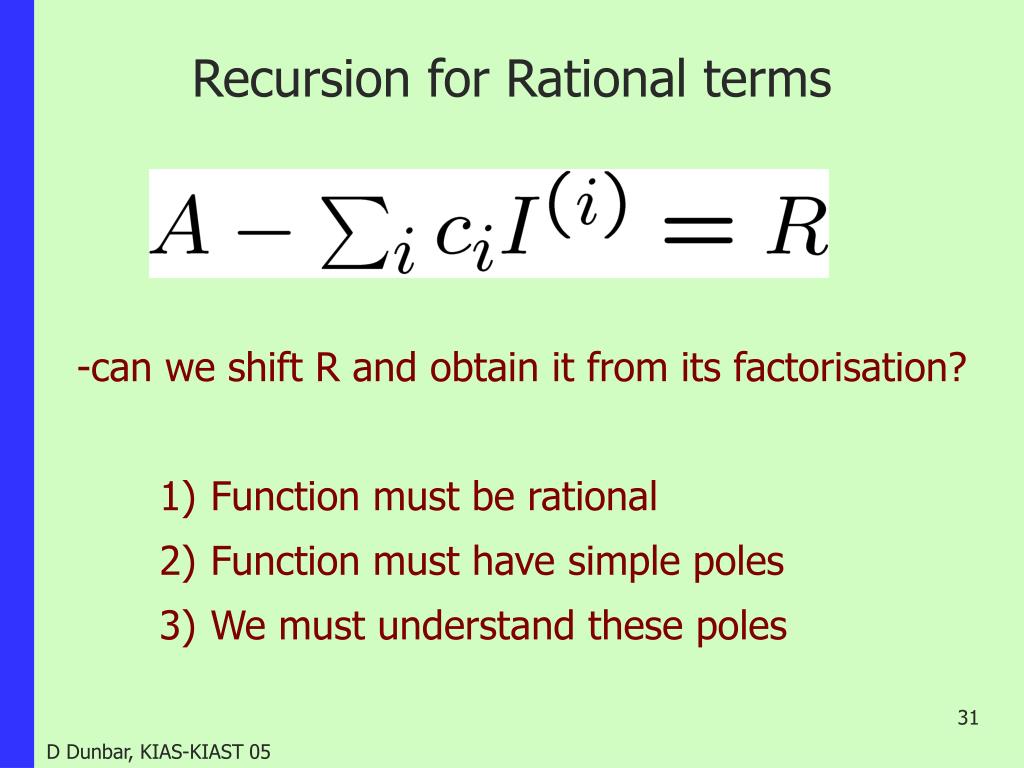 Recursion for Rational terms

$A - \sum_i c_i I^{(i)} = R$

-can we shift R and obtain it from its factorisation?

1) Function must be rational

2) Function must have simple poles

3) We must understand these poles

31

D Dunbar, KIAS-KIAST 05